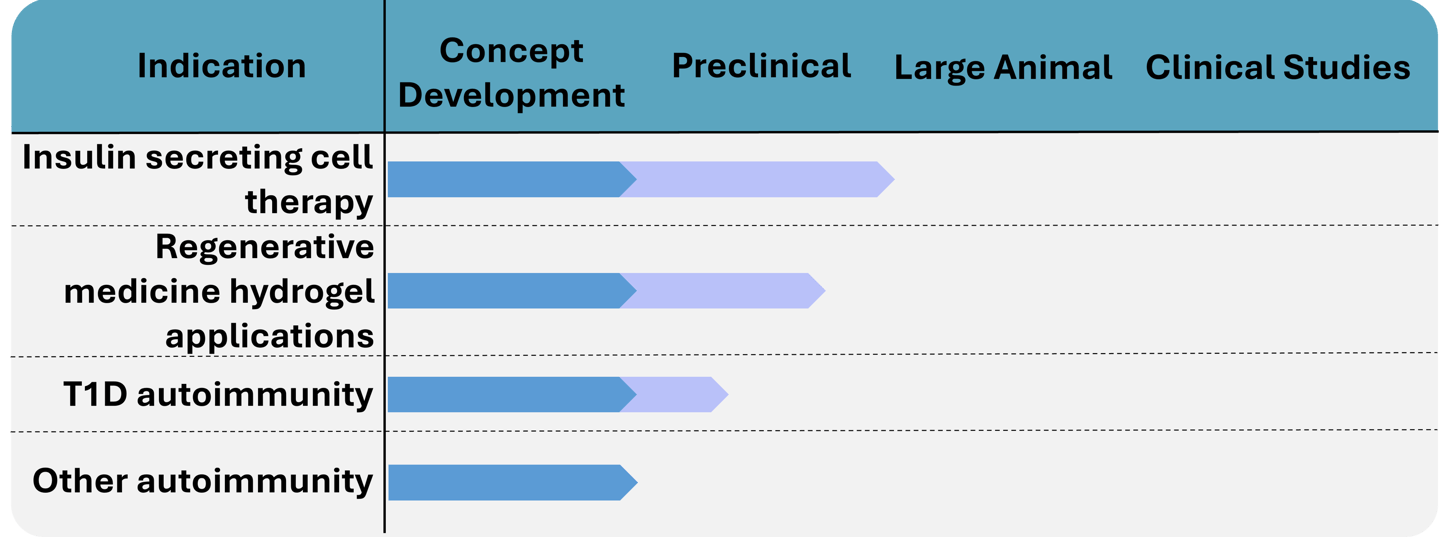 | Indication | Concept Development | Preclinical | Large Animal | Clinical Studies |
|---|---|---|---|---|
| Insulin secreting cell therapy | | | | |
| Regenerative medicine hydrogel applications | | | | |
| T1D autoimmunity | | | | |
| Other autoimmunity | | | | |